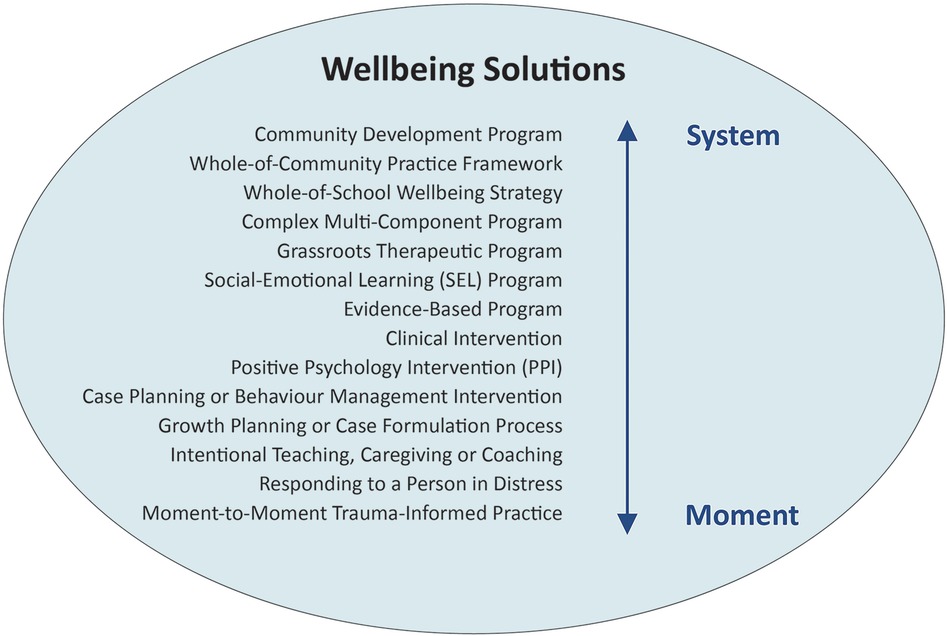 Wellbeing Solutions

Community Development Program
Whole-of-Community Practice Framework
Whole-of-School Wellbeing Strategy
Complex Multi-Component Program
Grassroots Therapeutic Program
Social-Emotional Learning (SEL) Program
Evidence-Based Program
Clinical Intervention
Positive Psychology Intervention (PPI)
Case Planning or Behaviour Management Intervention
Growth Planning or Case Formulation Process
Intentional Teaching, Caregiving or Coaching
Responding to a Person in Distress
Moment-to-Moment Trauma-Informed Practice

System

Moment